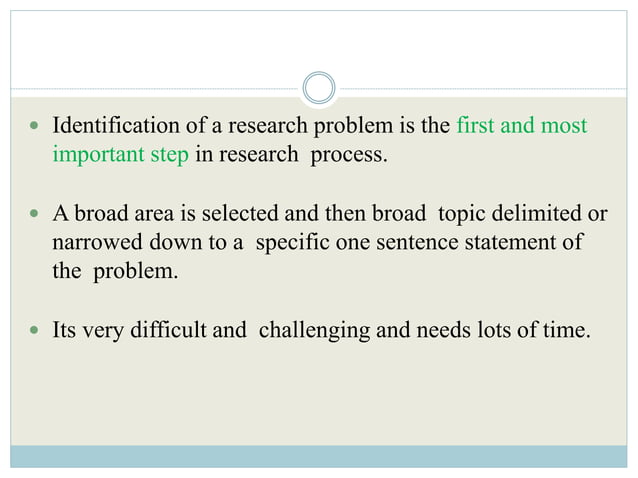 - Identification of a research problem is the first and most important step in research process.
- A broad area is selected and then broad topic delimited or narrowed down to a specific one sentence statement of the problem.
- Its very difficult and challenging and needs lots of time.